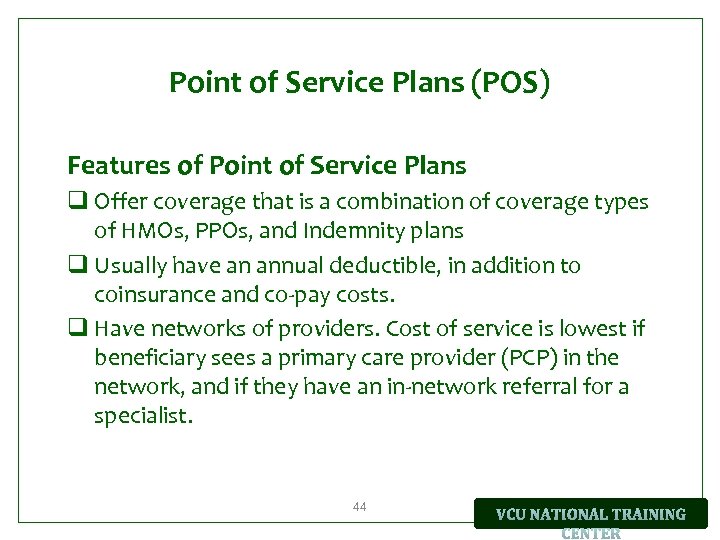 Point of Service Plans (POS)

Features of Point of Service Plans

❑ Offer coverage that is a combination of coverage types of HMOs, PPOs, and Indemnity plans

❑ Usually have an annual deductible, in addition to coinsurance and co-pay costs.

❑ Have networks of providers. Cost of service is lowest if beneficiary sees a primary care provider (PCP) in the network, and if they have an in-network referral for a specialist.

44

VCU NATIONAL TRAINING CENTER